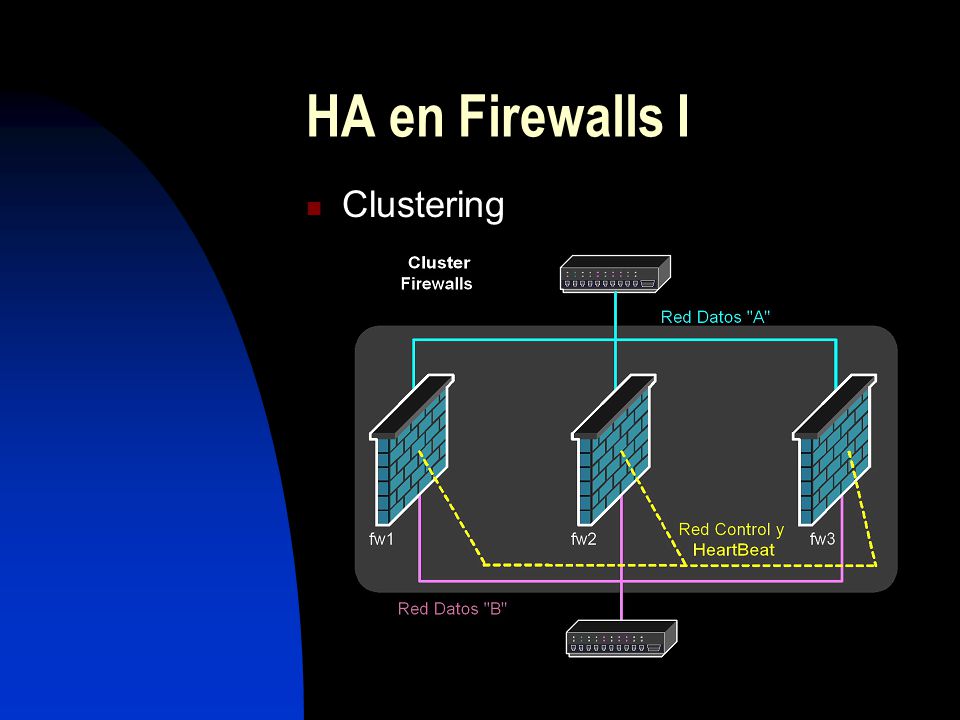 HA en Firewalls I

Clustering

Cluster Firewalls

Red Datos "A"

fw1

fw2

Red Control y HeartBeat

fw3

Red Datos "B"